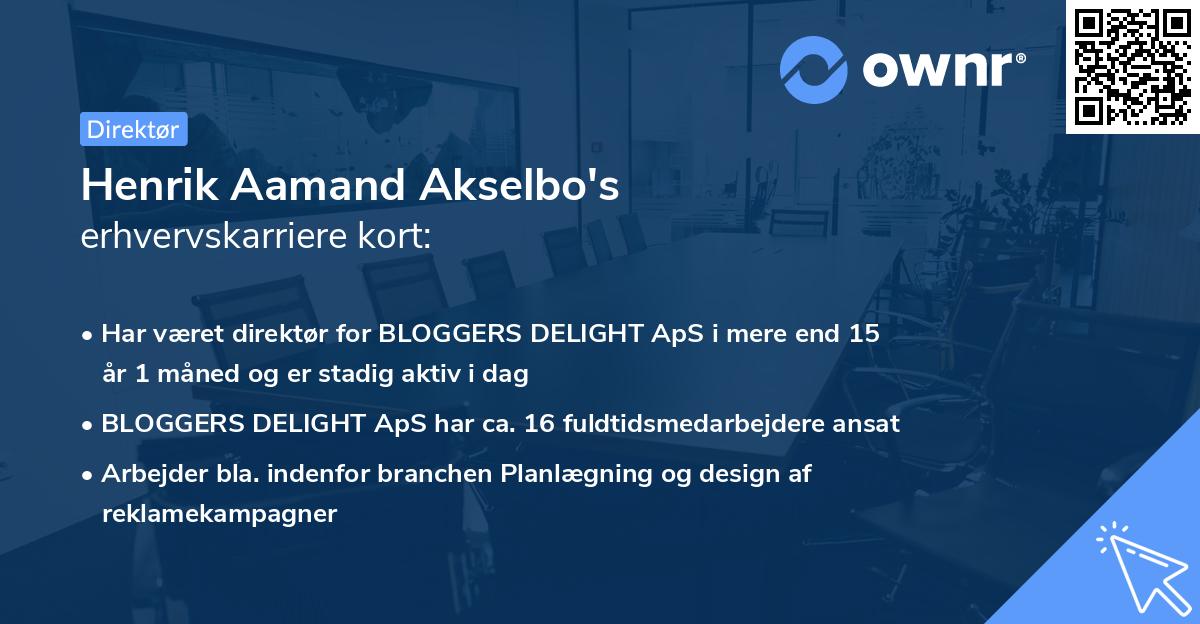 ownr®

Direktør

Henrik Aamand Akselbo's
erhvervskarriere kort:

• Har været direktør for BLOGGERS DELIGHT ApS i mere end 15 år 1 måned og er stadig aktiv i dag
• BLOGGERS DELIGHT ApS har ca. 16 fuldtidsmedarbejdere ansat
• Arbejder bla. indenfor branchen Planlægning og design af reklamekampagner